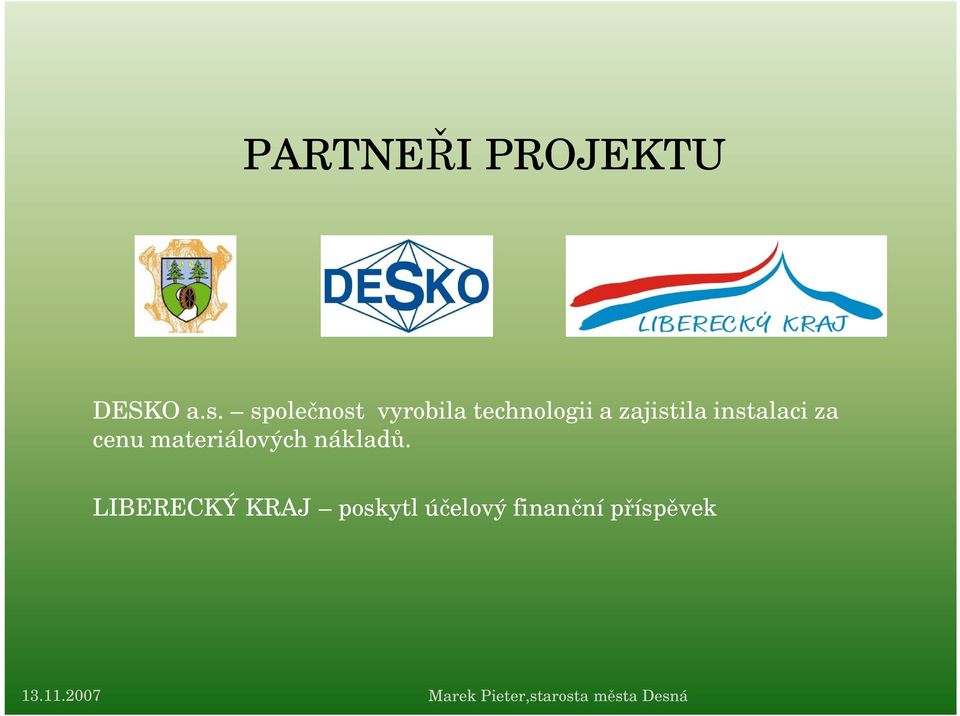 PARTNEŘI PROJEKTU

DESKO

LIBERECKÝ KRAJ

DESKO a.s. – společnost vyrobila technologii a zajistila instalaci za cenu materiálových nákladů.

LIBERECKÝ KRAJ – poskytl účelový finanční příspěvek

13.11.2007

Marek Pieter,starosta města Desná